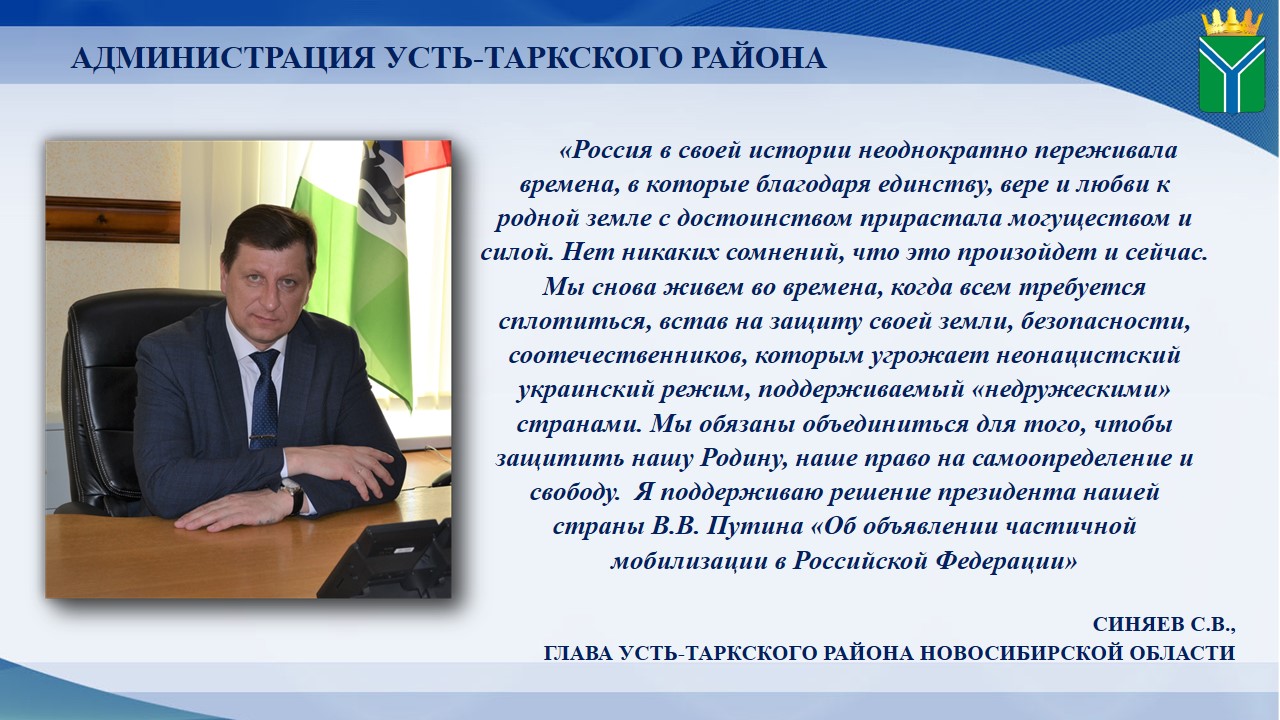 АДМИНИСТРАЦИЯ УСТЬ-ТАРКСКОГО РАЙОНА

«Россия в своей истории неоднократно переживала времена, в которые благодаря единству, вере и любви к родной земле с достоинством прирастала могуществом и силой. Нет никаких сомнений, что это произойдет и сейчас. Мы снова живем во времена, когда всем требуется сплотиться, встав на защиту своей земли, безопасности, соотечественников, которым угрожает неонацистский украинский режим, поддерживаемый «недружескими» странами. Мы обязаны объединиться для того, чтобы защитить нашу Родину, наше право на самоопределение и свободу. Я поддерживаю решение президента нашей страны В.В. Путина «Об объявлении частичной мобилизации в Российской Федерации»

СИНЯЕВ С.В.,
ГЛАВА УСТЬ-ТАРКСКОГО РАЙОНА НОВОСИБИРСКОЙ ОБЛАСТИ